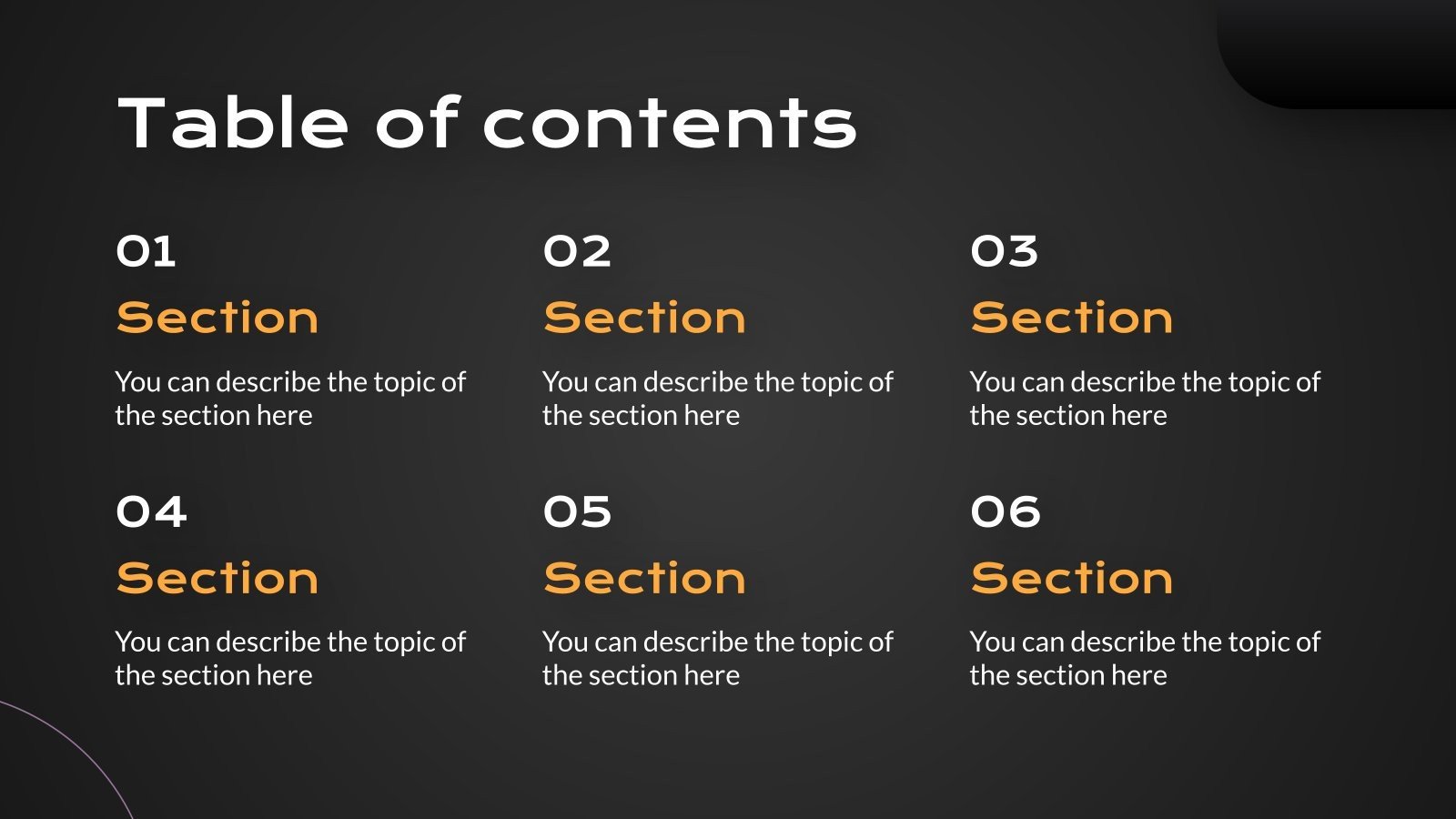 Table of contents

01
Section
You can describe the topic of the section here

02
Section
You can describe the topic of the section here

03
Section
You can describe the topic of the section here

04
Section
You can describe the topic of the section here

05
Section
You can describe the topic of the section here

06
Section
You can describe the topic of the section here